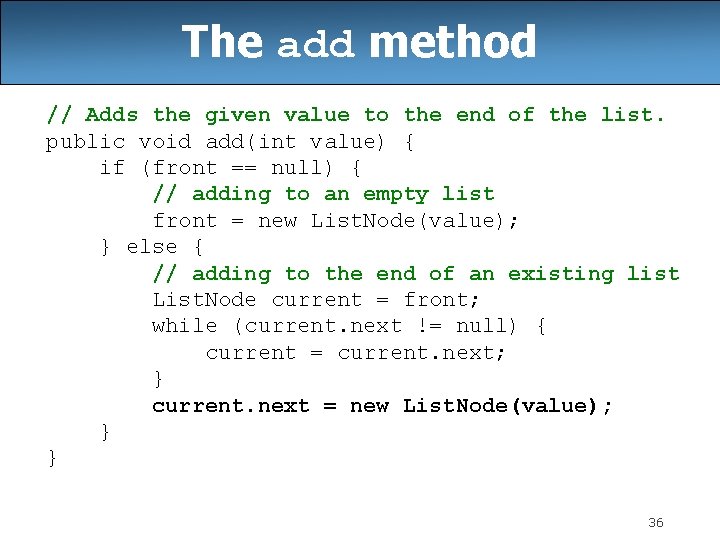 The add method

// Adds the given value to the end of the list.
public void add(int value) {
    if (front == null) {
        // adding to an empty list
        front = new ListNode(value);
    } else {
        // adding to the end of an existing list
        ListNode current = front;
        while (current.next != null) {
            current = current.next;
        }
        current.next = new ListNode(value);
    }
}

36